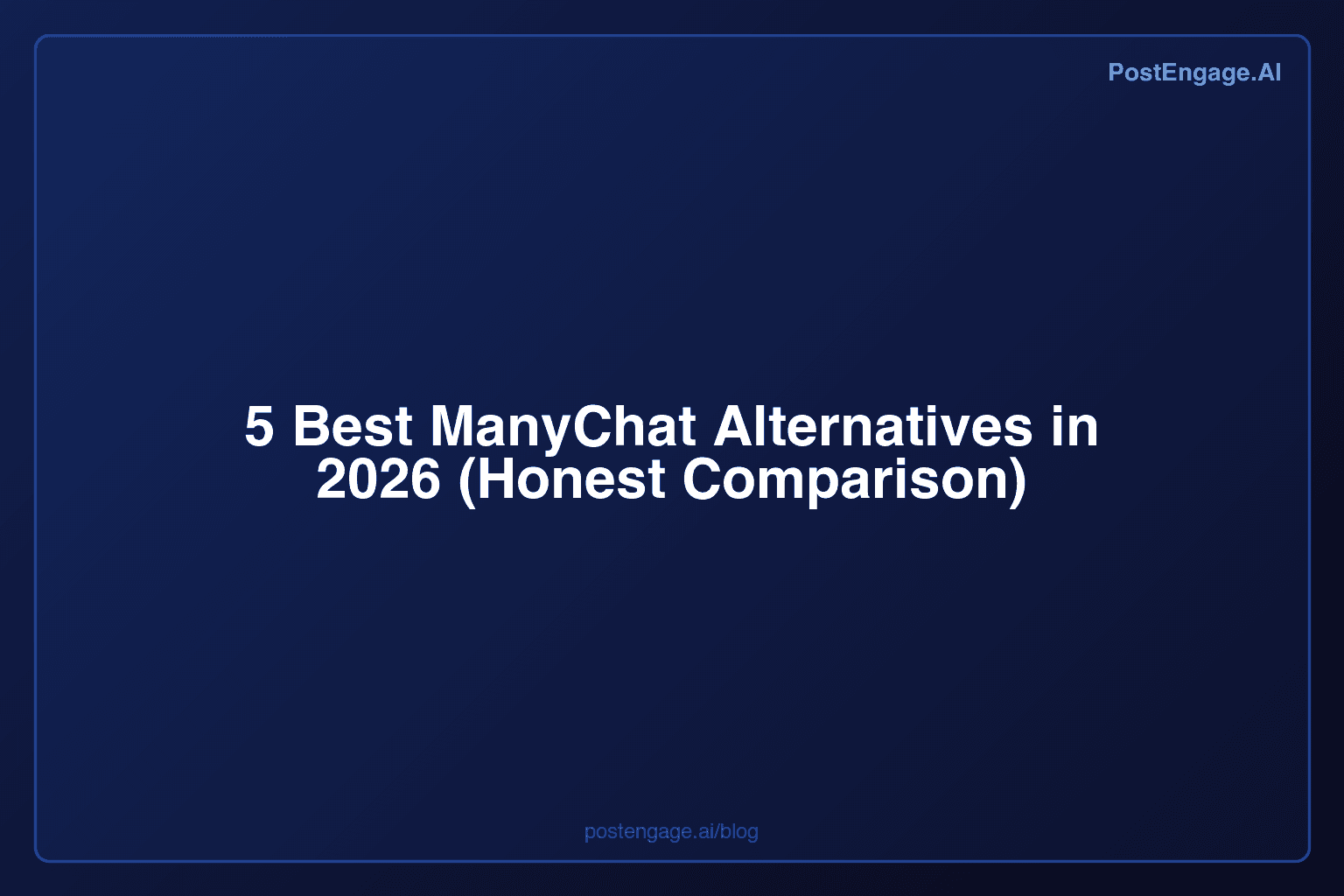 PostEngage.AI

5 Best ManyChat Alternatives in 2026 (Honest Comparison)

postengage.ai/blog